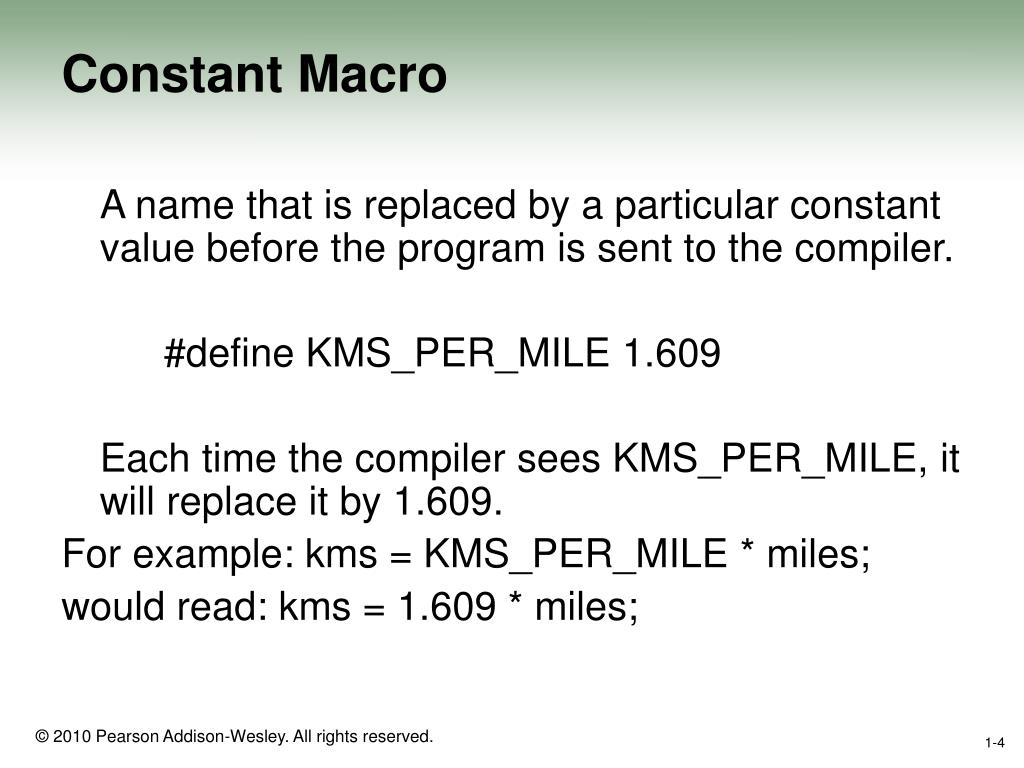 Constant Macro

A name that is replaced by a particular constant value before the program is sent to the compiler.

#define KMS_PER_MILE 1.609

Each time the compiler sees KMS_PER_MILE, it will replace it by 1.609.

For example: kms = KMS_PER_MILE * miles;

would read: kms = 1.609 * miles;

© 2010 Pearson Addison-Wesley. All rights reserved.

1-4